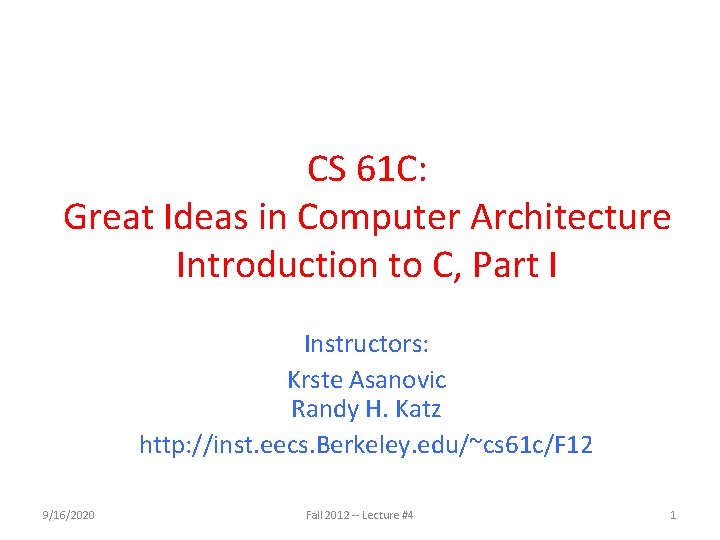 CS 61C:
Great Ideas in Computer Architecture
Introduction to C, Part I

Instructors:
Krste Asanovic
Randy H. Katz
http://inst.eecs.Berkeley.edu/~cs61c/F12

9/16/2020 Fall 2012 -- Lecture #4 1